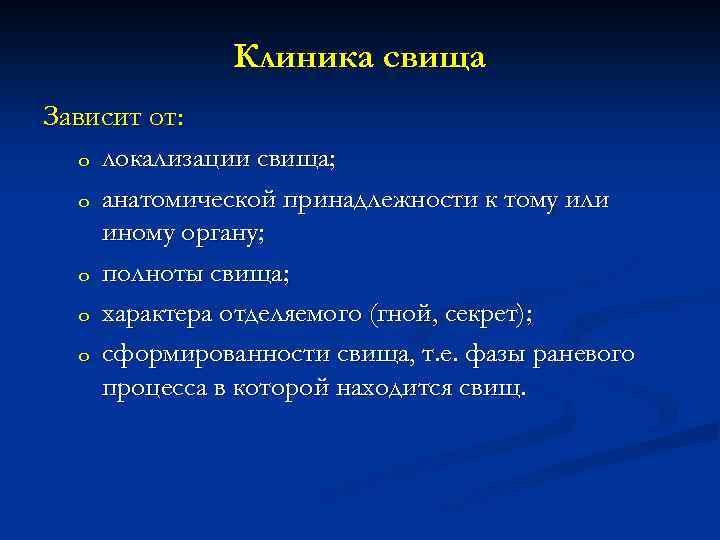 Клиника свища

Зависит от:

o локализации свища;
o анатомической принадлежности к тому или иному органу;
o полноты свища;
o характера отделяемого (гной, секрет);
o сформированности свища, т.е. фазы раневого процесса в которой находится свищ.